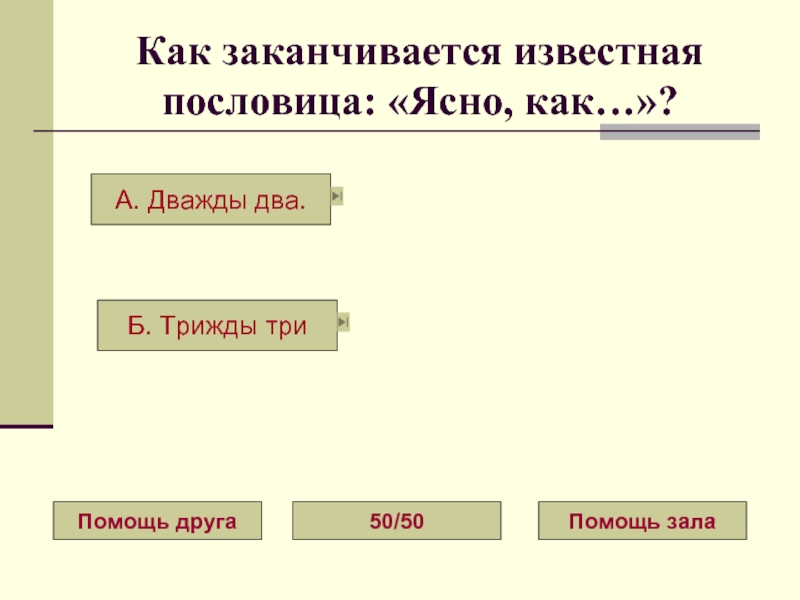 Как заканчивается известная пословица: «Ясно, как…»?

А. Дважды два.

Б. Трижды три

Помощь друга

50/50

Помощь зала